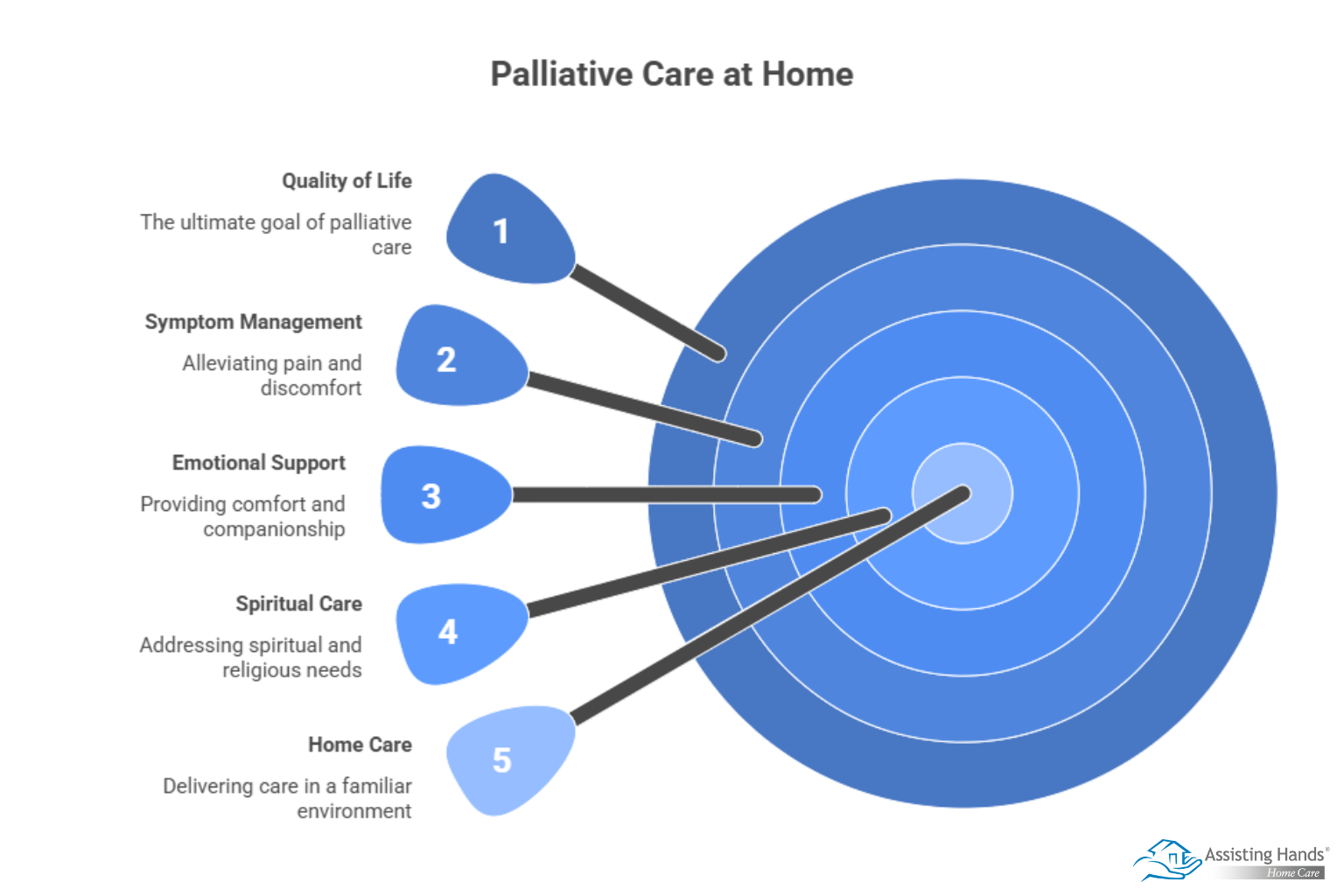 Palliative Care at Home

Quality of Life

The ultimate goal of palliative care

1

Symptom Management

Alleviating pain and discomfort

2

Emotional Support

Providing comfort and companionship

3

Spiritual Care

Addressing spiritual and religious needs

4

Home Care

Delivering care in a familiar environment

5

Assisting Hands®
Home Care